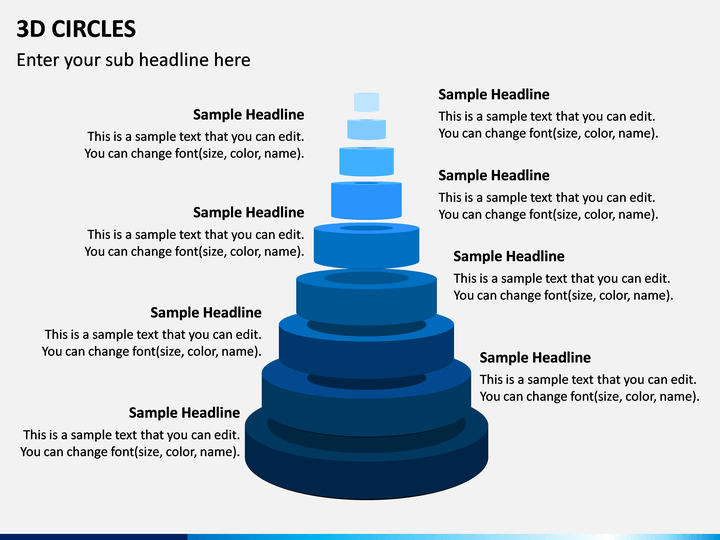 3D CIRCLES

Enter your sub headline here

Sample Headline
This is a sample text that you can edit. You can change font(size, color, name).

Sample Headline
This is a sample text that you can edit. You can change font(size, color, name).

Sample Headline
This is a sample text that you can edit. You can change font(size, color, name).

Sample Headline
This is a sample text that you can edit. You can change font(size, color, name).

Sample Headline
This is a sample text that you can edit. You can change font(size, color, name).

Sample Headline
This is a sample text that you can edit. You can change font(size, color, name).

Sample Headline
This is a sample text that you can edit. You can change font(size, color, name).

Sample Headline
This is a sample text that you can edit. You can change font(size, color, name).